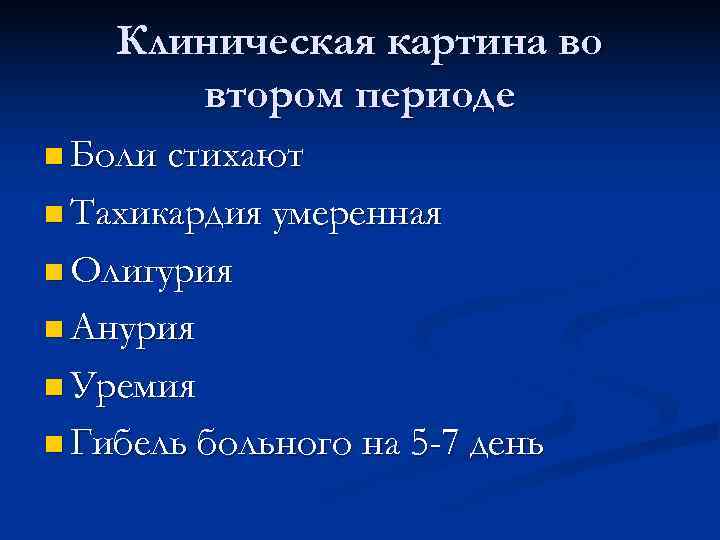 Клиническая картина во втором периоде

- Боли стихают
- Тахикардия умеренная
- Олигурия
- Анурия
- Уремия
- Гибель больного на 5-7 день